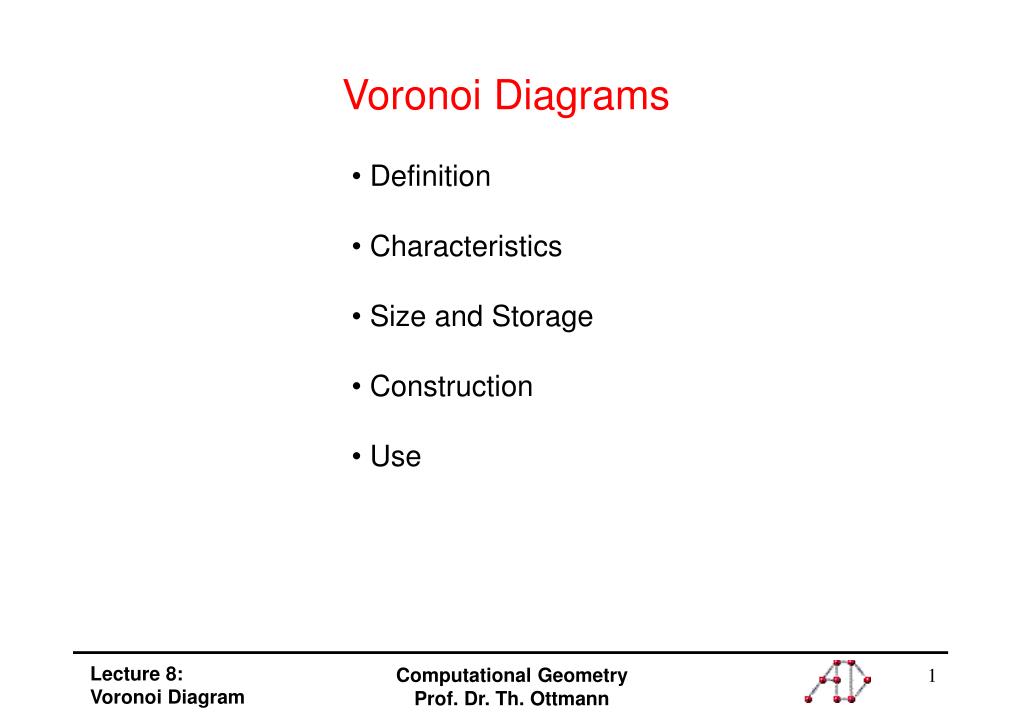 Voronoi Diagrams

• Definition

• Characteristics

• Size and Storage

• Construction

• Use

Lecture 8:
Voronoi Diagram

Computational Geometry
Prof. Dr. Th. Ottmann

1